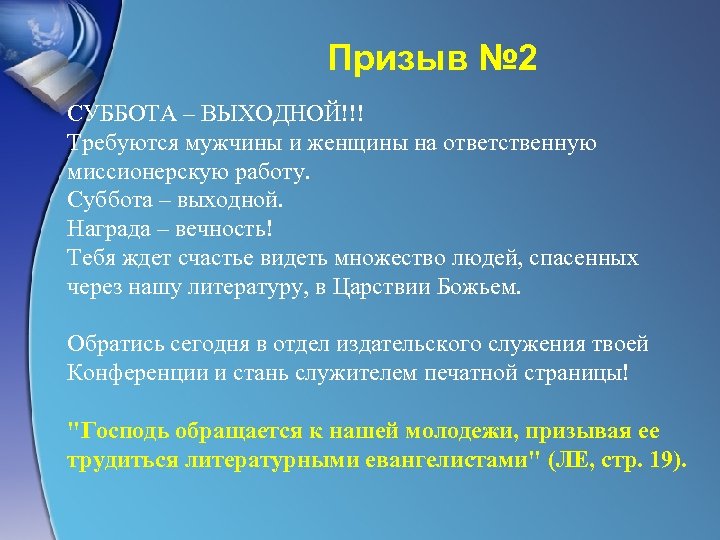 Призыв №2

СУББОТА – ВЫХОДНОЙ!!!
Требуются мужчины и женщины на ответственную миссионерскую работу.
Суббота – выходной.
Награда – вечность!
Тебя ждет счастье видеть множество людей, спасенных через нашу литературу, в Царствии Божьем.

Обратись сегодня в отдел издательского служения твоей Конференции и стань служителем печатной страницы!

"Господь обращается к нашей молодежи, призывая ее трудиться литературными евангелистами" (ЛЕ, стр. 19).